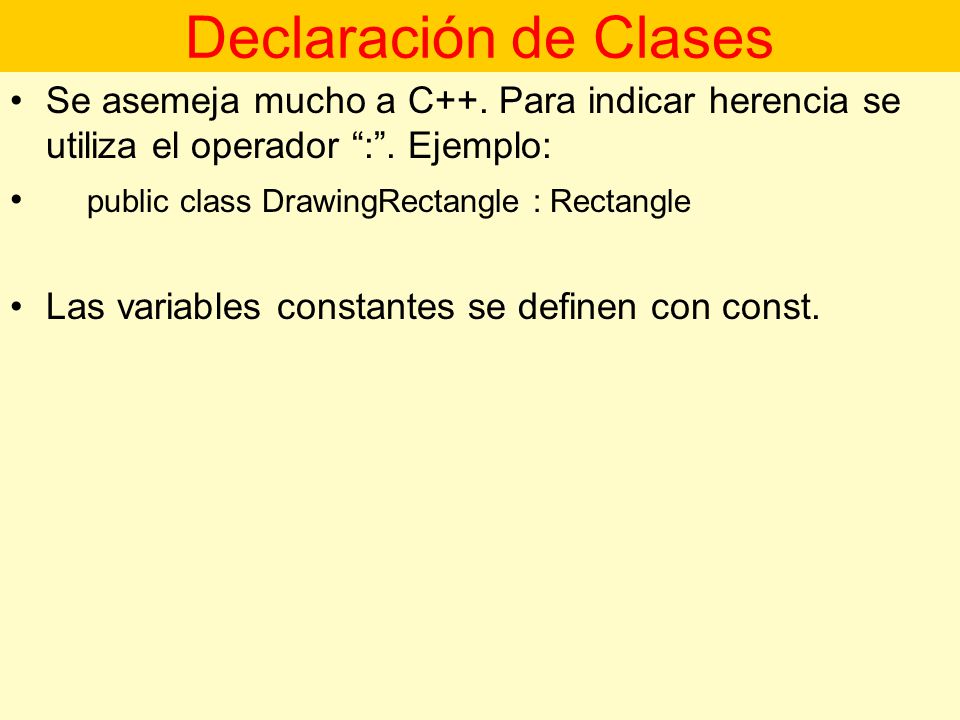 Declaración de Clases

• Se asemeja mucho a C++. Para indicar herencia se utiliza el operador “:”. Ejemplo:

• public class DrawingRectangle : Rectangle

• Las variables constantes se definen con const.